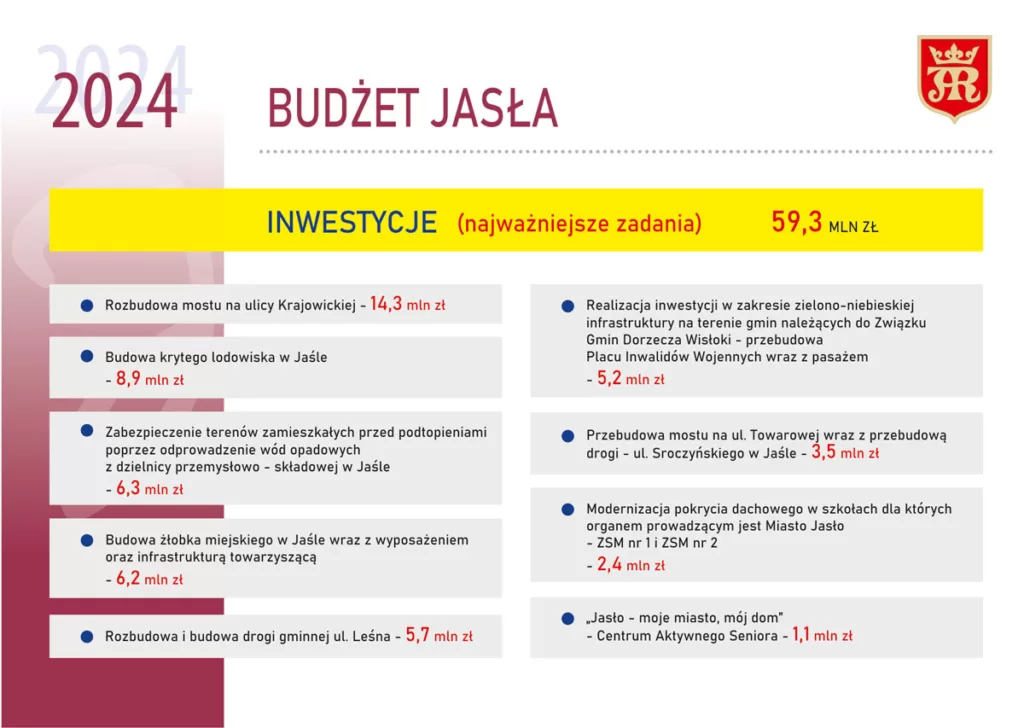 2024

BUDŻET JASŁA

INWESTYCJE (najważniejsze zadania) 59,3 MLN ZŁ

Rozbudowa mostu na ulicy Krajowickiej - 14,3 mln zł

Budowa krytego lodowiska w Jaśle - 8,9 mln zł

Zabezpieczenie terenów zamieszkałych przed podtopieniami poprzez odprowadzenie wód opadowych z dzielnicy przemysłowo - składowej w Jaśle - 6,3 mln zł

Budowa żłobka miejskiego w Jaśle wraz z wyposażeniem oraz infrastrukturą towarzyszącą - 6,2 mln zł

Rozbudowa i budowa drogi gminnej ul. Leśna - 5,7 mln zł

Realizacja inwestycji w zakresie zielono-niebieskiej infrastruktury na terenie gmin należących do Związku Gmin Dorzecza Wisłoki - przebudowa Placu Inwalidów Wojennych wraz z pasażem - 5,2 mln zł

Przebudowa mostu na ul. Towarowej wraz z przebudową drogi - ul. Sroczyńskiego w Jaśle - 3,5 mln zł

Modernizacja pokrycia dachowego w szkołach dla których organem prowadzącym jest Miasto Jasło - ZSM nr 1 i ZSM nr 2 - 2,4 mln zł

„Jasło - moje miasto, mój dom" - Centrum Aktywnego Seniora - 1,1 mln zł